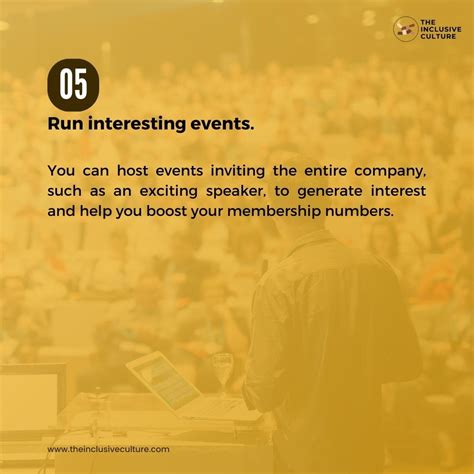 THE INCLUSIVE CULTURE

05

Run interesting events.

You can host events inviting the entire company, such as an exciting speaker, to generate interest and help you boost your membership numbers.

www.theinclusiveculture.com